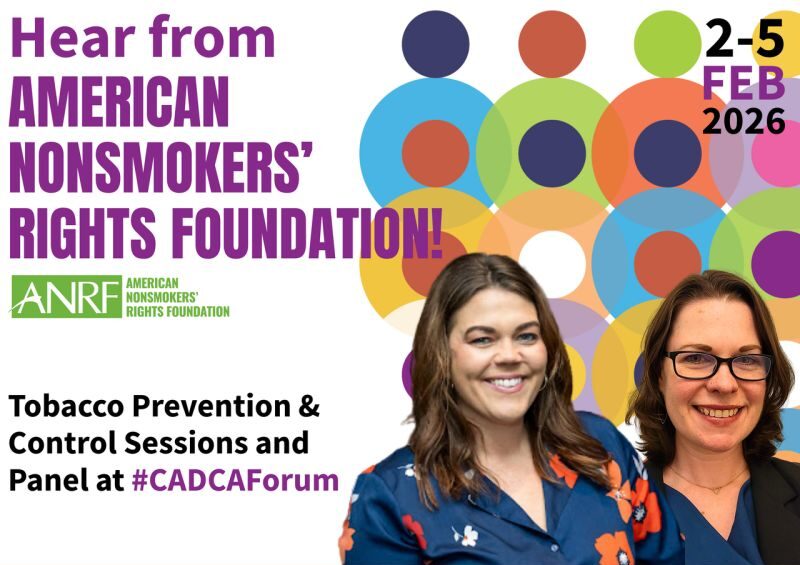 Hear from AMERICAN NONSMOKERS' RIGHTS FOUNDATION!

2-5 FEB 2026

ANRF AMERICAN NONSMOKERS' RIGHTS FOUNDATION

Tobacco Prevention & Control Sessions and Panel at #CADCAForum